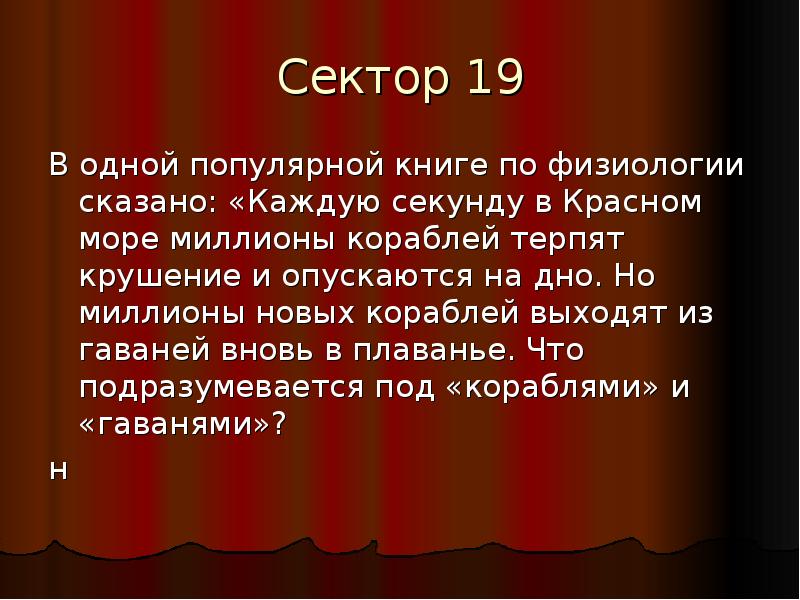 Сектор 19

В одной популярной книге по физиологии сказано: «Каждую секунду в Красном море миллионы кораблей терпят крушение и опускаются на дно. Но миллионы новых кораблей выходят из гаваней вновь в плаванье. Что подразумевается под «кораблями» и «гаванями»?

н